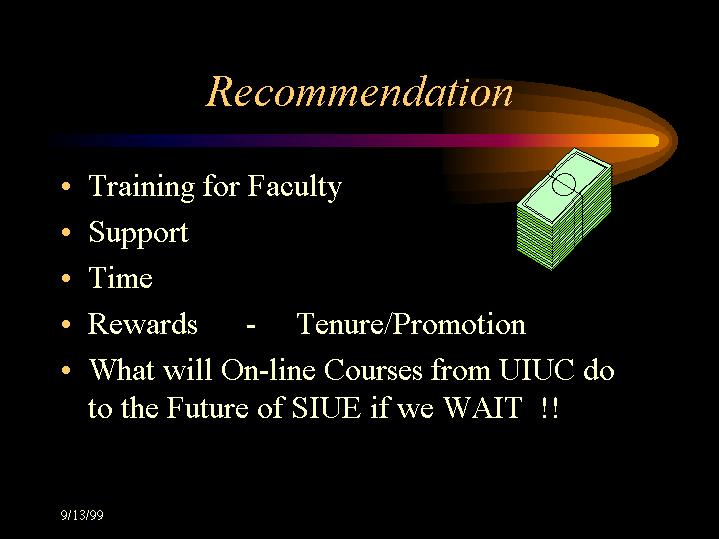 Recommendation

• Training for Faculty
• Support
• Time
• Rewards - Tenure/Promotion
• What will On-line Courses from UIUC do to the Future of SIUE if we WAIT !!

9/13/99